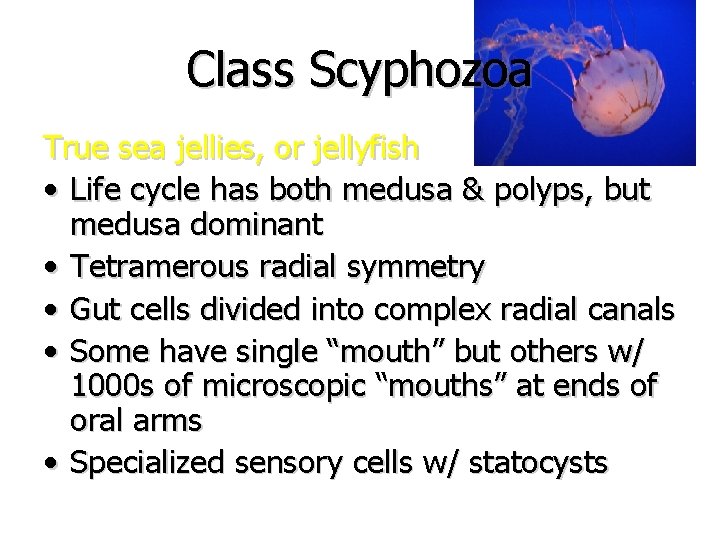 Class Scyphozoa

True sea jellies, or jellyfish

• Life cycle has both medusa & polyps, but medusa dominant
• Tetramerous radial symmetry
• Gut cells divided into complex radial canals
• Some have single “mouth” but others w/ 1000s of microscopic “mouths” at ends of oral arms
• Specialized sensory cells w/ statocysts